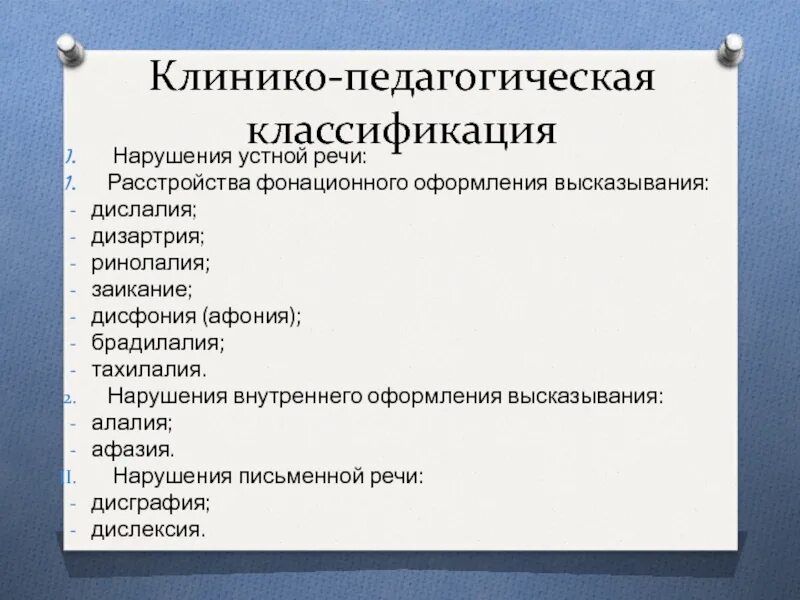 Клинико-педагогическая классификация

I. Нарушения устной речи:
1. Расстройства фонационного оформления высказывания:
- дислалия;
- дизартрия;
- ринолалия;
- заикание;
- дисфония (афония);
- брадилалия;
- тахилалия.
2. Нарушения внутреннего оформления высказывания:
- алалия;
- афазия.
II. Нарушения письменной речи:
- дисграфия;
- дислексия.